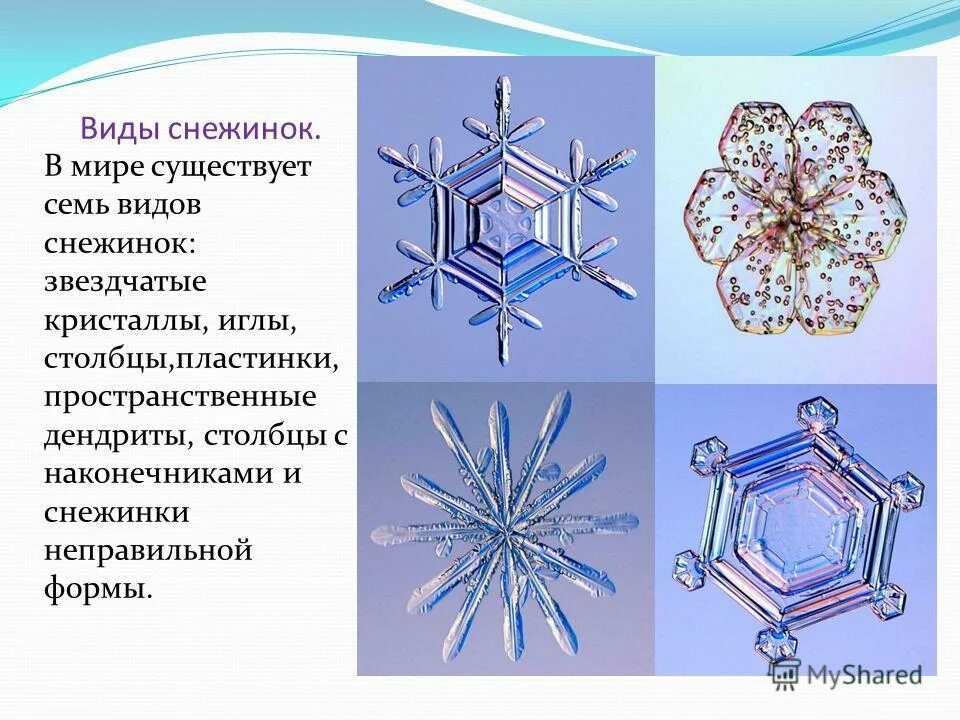 Виды снежинок.
В мире существует семь видов снежинок: звездчатые кристаллы, иглы, столбцы,пластинки, пространственные дендриты, столбцы с наконечниками и снежинки неправильной формы.

MyShared